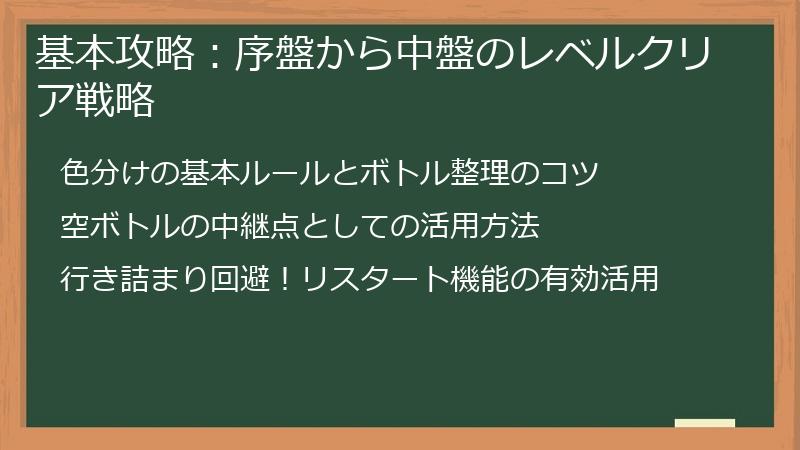 基本攻略：序盤から中盤のレベルクリア戦略

色分けの基本ルールとボトル整理のコツ

空ボトルの中継点としての活用方法

行き詰まり回避！リスタート機能の有効活用